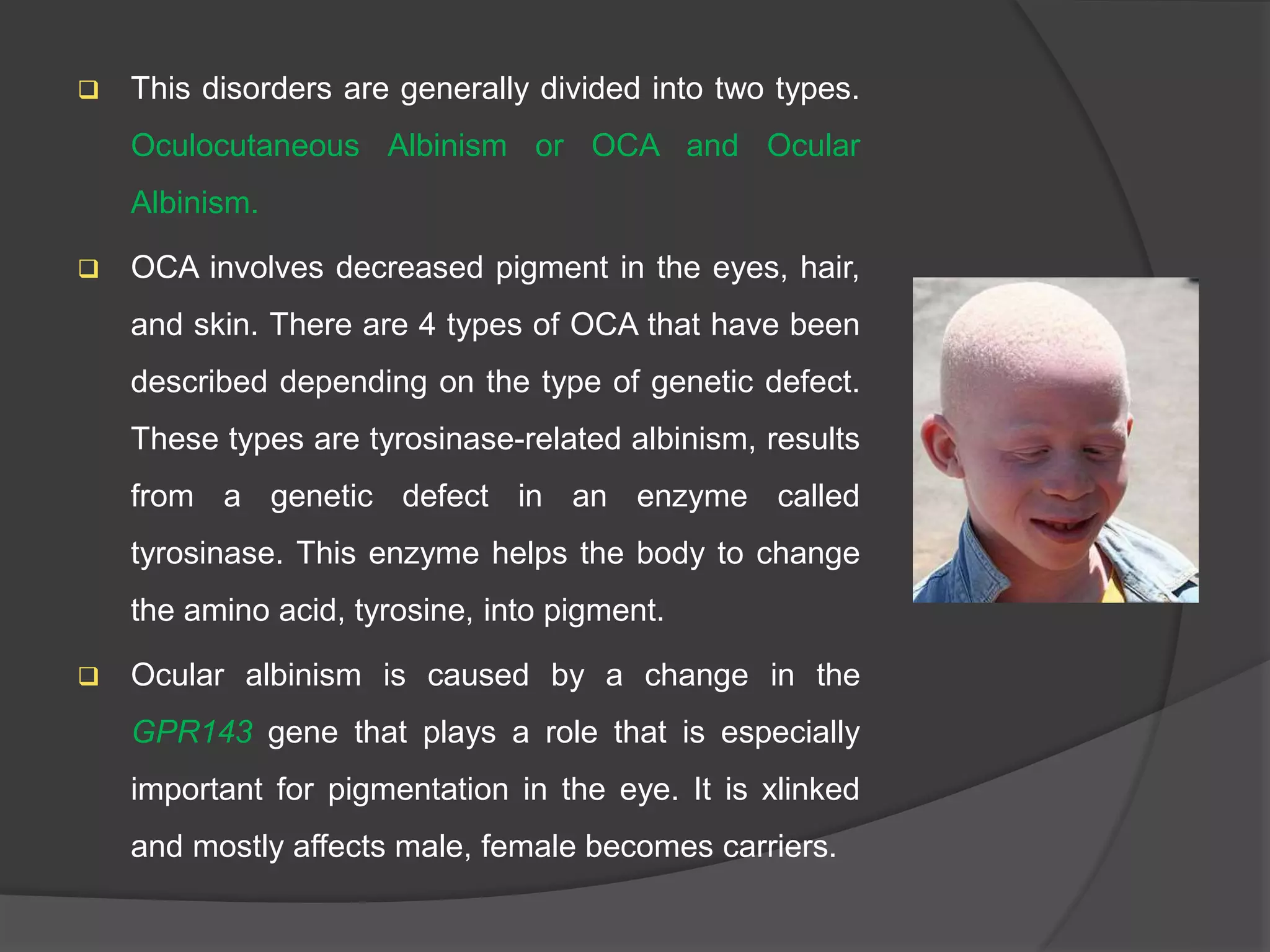 ❑ This disorders are generally divided into two types. Oculocutaneous Albinism or OCA and Ocular Albinism.

❑ OCA involves decreased pigment in the eyes, hair, and skin. There are 4 types of OCA that have been described depending on the type of genetic defect. These types are tyrosinase-related albinism, results from a genetic defect in an enzyme called tyrosinase. This enzyme helps the body to change the amino acid, tyrosine, into pigment.

❑ Ocular albinism is caused by a change in the GPR143 gene that plays a role that is especially important for pigmentation in the eye. It is xlinked and mostly affects male, female becomes carriers.